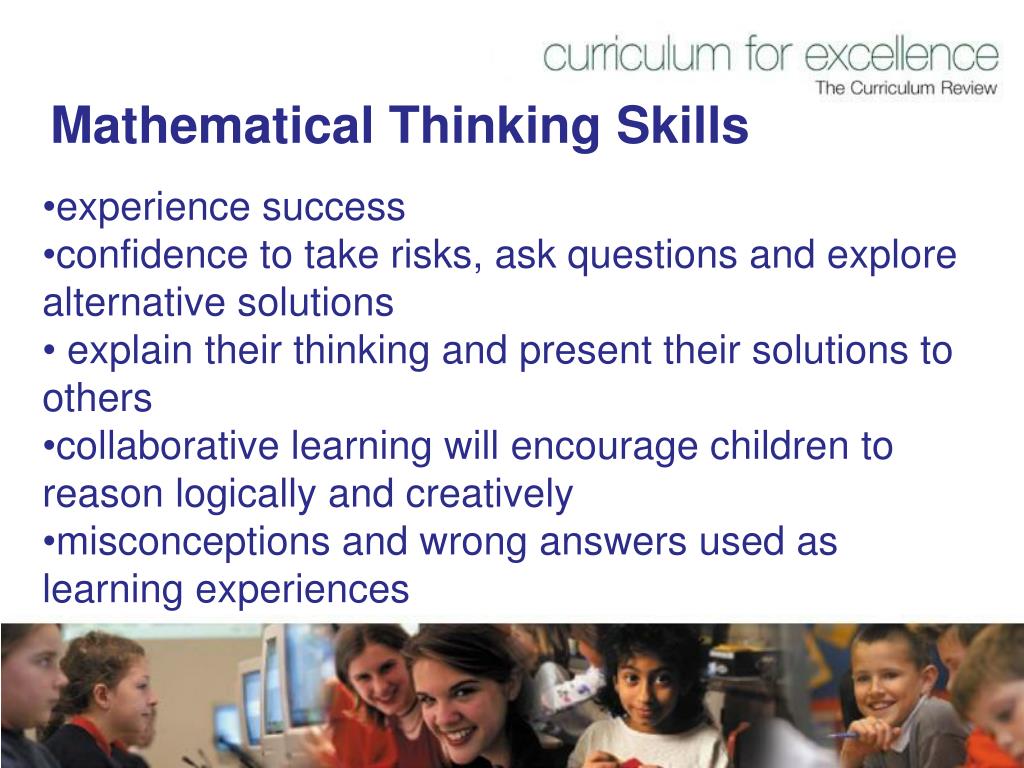 curriculum for excellence
The Curriculum Review

Mathematical Thinking Skills

•experience success
•confidence to take risks, ask questions and explore alternative solutions
• explain their thinking and present their solutions to others
•collaborative learning will encourage children to reason logically and creatively
•misconceptions and wrong answers used as learning experiences